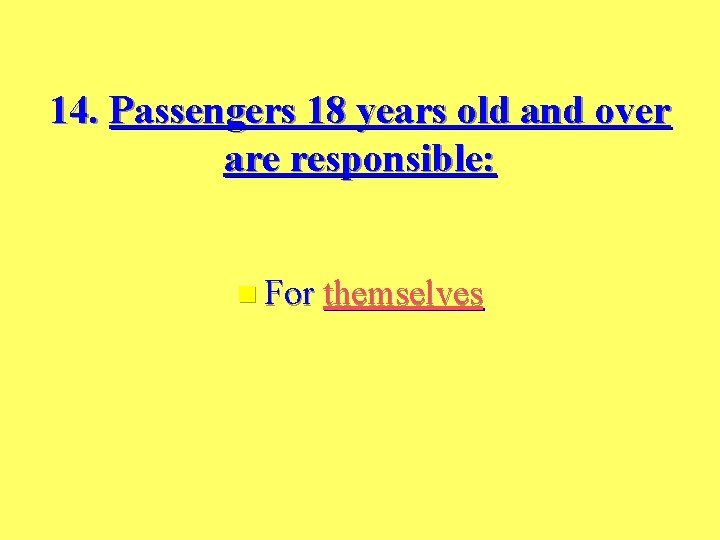 14. Passengers 18 years old and over are responsible:

For themselves